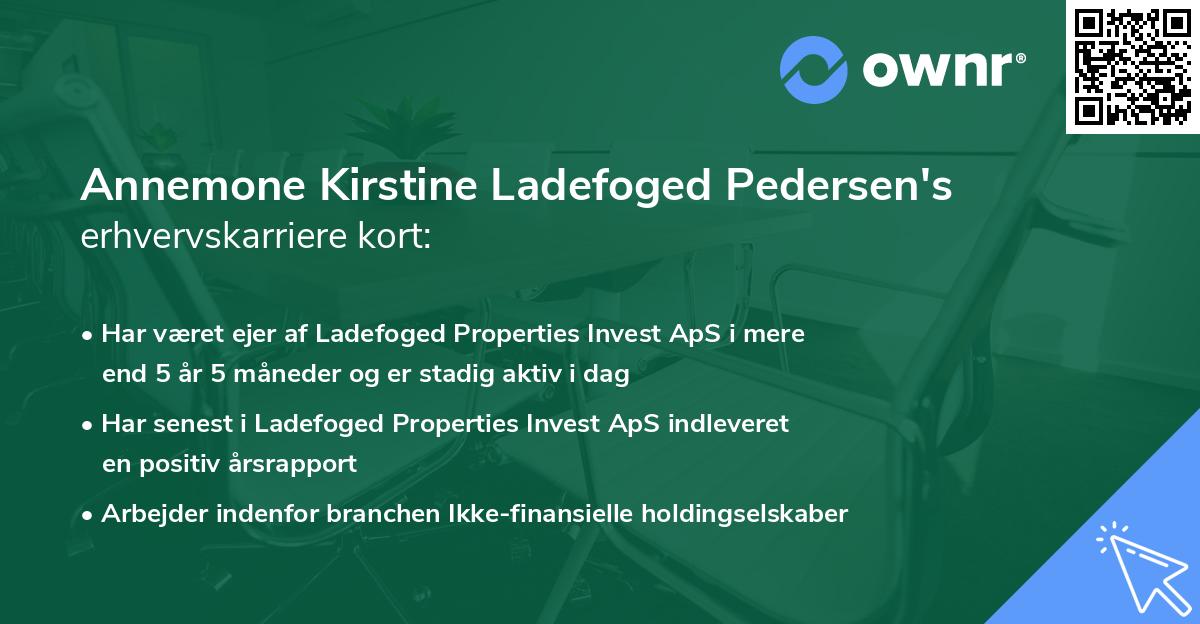 ownr®

Annemone Kirstine Ladefoged Pedersen's erhvervskarriere kort:

• Har været ejer af Ladefoged Properties Invest ApS i mere end 5 år 5 måneder og er stadig aktiv i dag

• Har senest i Ladefoged Properties Invest ApS indleveret en positiv årsrapport

• Arbejder indenfor branchen Ikke-finansielle holdingselskaber